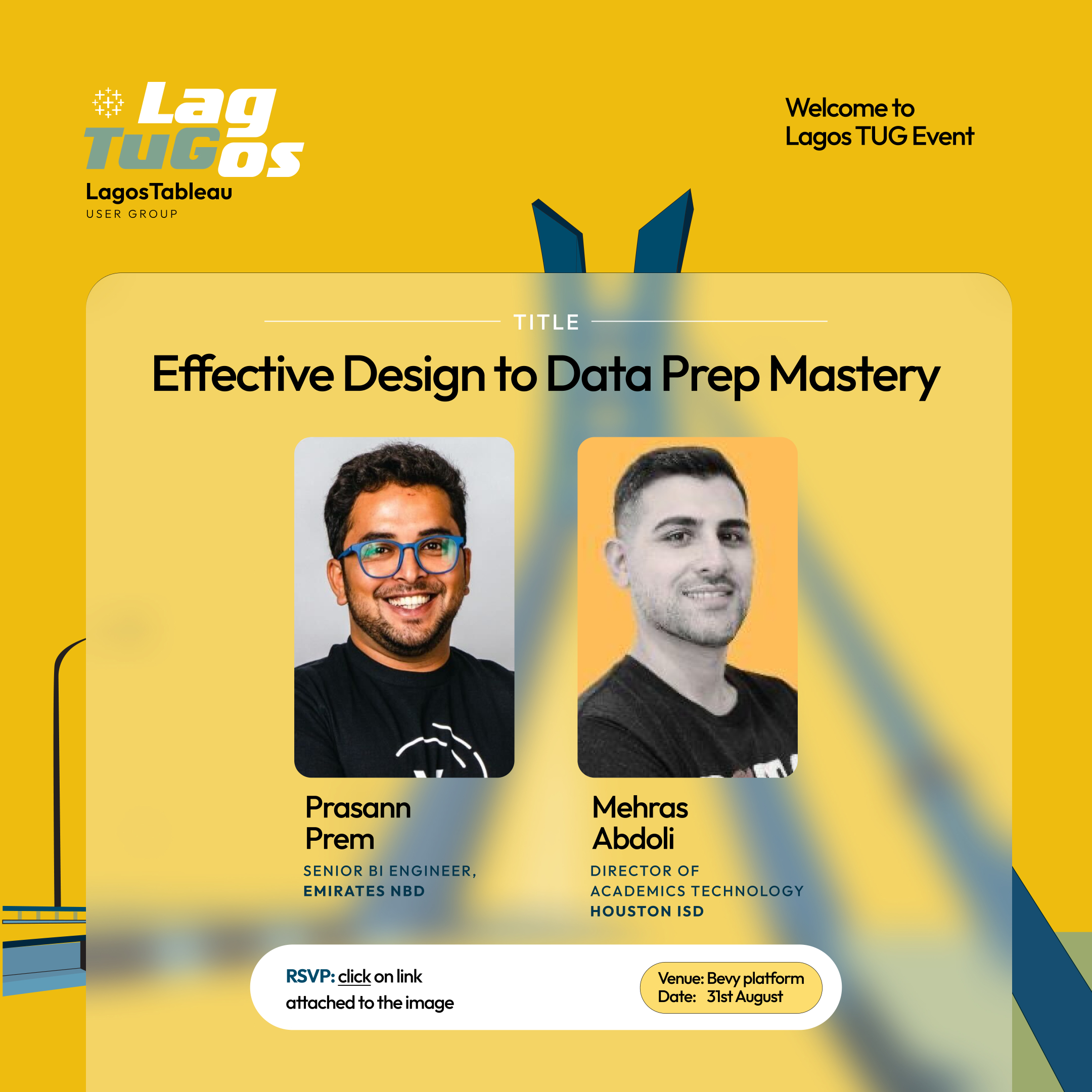 Lag TUG os
LagosTableau
USER GROUP

Welcome to Lagos TUG Event

TITLE

Effective Design to Data Prep Mastery

Prasann Prem
SENIOR BI ENGINEER, EMIRATES NBD

Mehras Abdoli
DIRECTOR OF ACADEMICS TECHNOLOGY HOUSTON ISD

RSVP: click on link attached to the image

Venue: Bevy platform
Date: 31st August